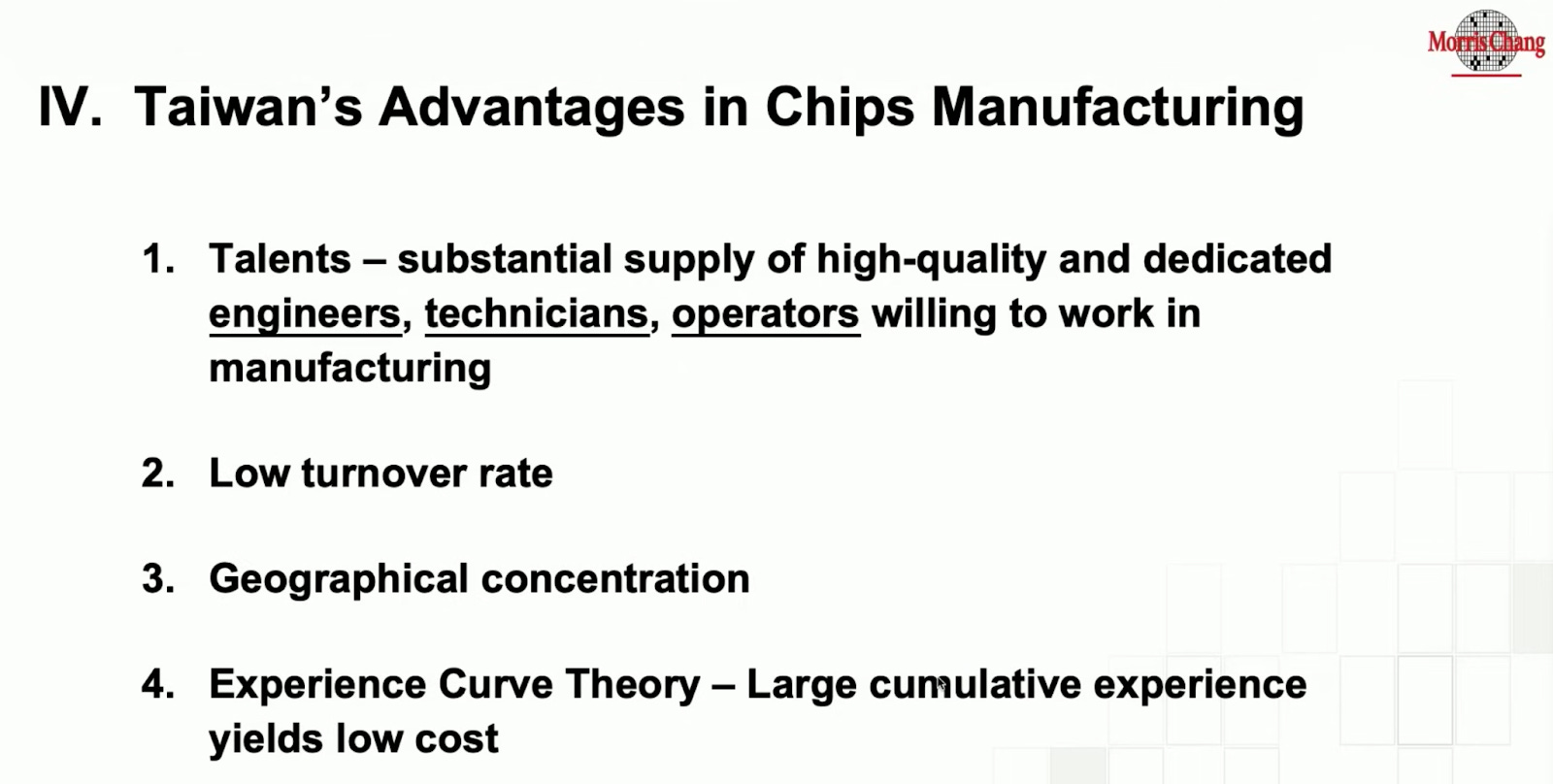 Morris Chang

IV. Taiwan's Advantages in Chips Manufacturing

1. Talents – substantial supply of high-quality and dedicated engineers, technicians, operators willing to work in manufacturing

2. Low turnover rate

3. Geographical concentration

4. Experience Curve Theory – Large cumulative experience yields low cost